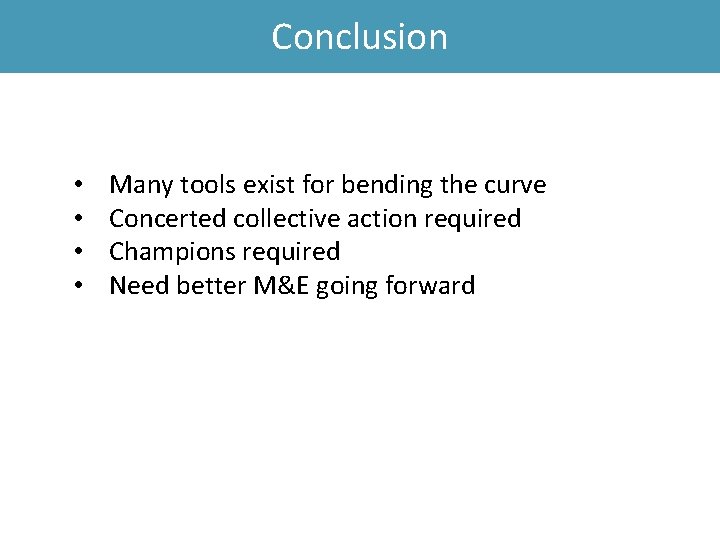 Conclusion

• Many tools exist for bending the curve
• Concerted collective action required
• Champions required
• Need better M&E going forward